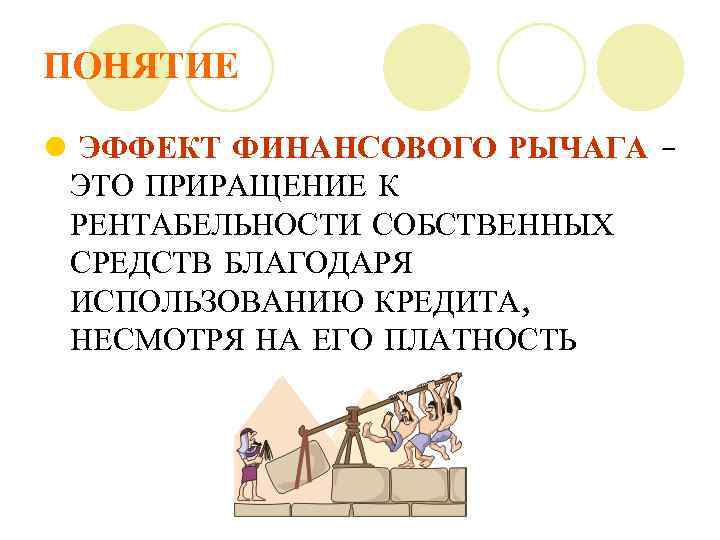 ПОНЯТИЕ

ЭФФЕКТ ФИНАНСОВОГО РЫЧАГА – ЭТО ПРИРАЩЕНИЕ К РЕНТАБЕЛЬНОСТИ СОБСТВЕННЫХ СРЕДСТВ БЛАГОДАРЯ ИСПОЛЬЗОВАНИЮ КРЕДИТА, НЕСМОТРЯ НА ЕГО ПЛАТНОСТЬ